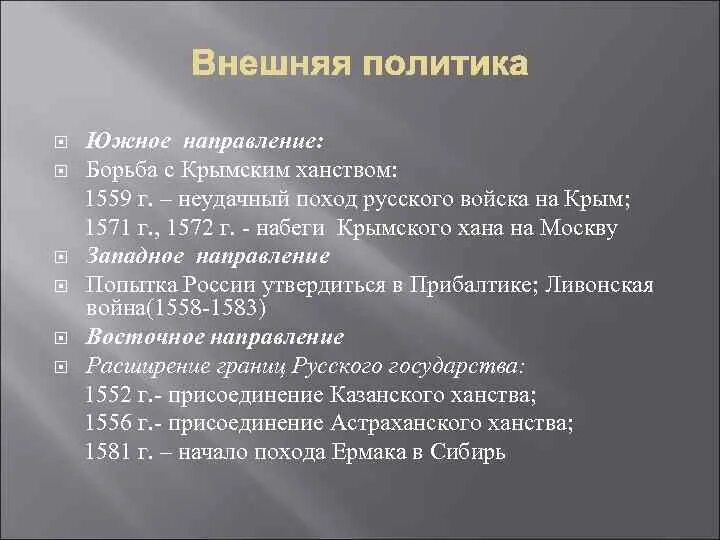 Внешняя политика

Южное направление:
Борьба с Крымским ханством:
1559 г. – неудачный поход русского войска на Крым;
1571 г., 1572 г. - набеги Крымского хана на Москву
Западное направление
Попытка России утвердиться в Прибалтике; Ливонская война(1558-1583)
Восточное направление
Расширение границ Русского государства:
1552 г.- присоединение Казанского ханства;
1556 г.- присоединение Астраханского ханства;
1581 г. – начало похода Ермака в Сибирь